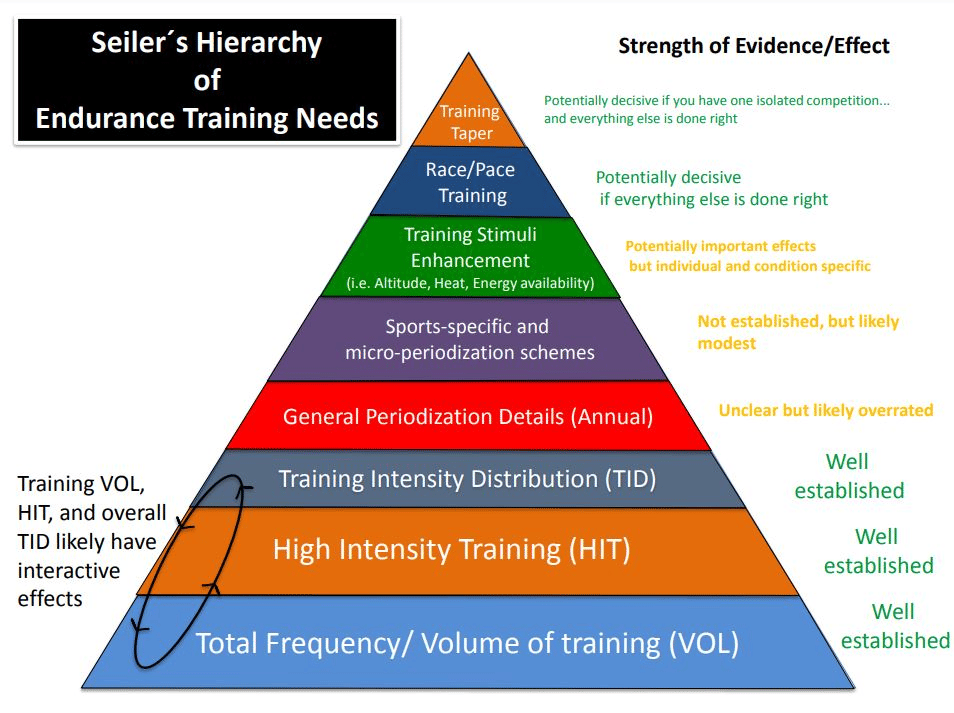 Seiler´s Hierarchy of Endurance Training Needs

Strength of Evidence/Effect

Training Taper

Potentially decisive if you have one isolated competition... and everything else is done right

Race/Pace Training

Potentially decisive if everything else is done right

Training Stimuli Enhancement (i.e. Altitude, Heat, Energy availability)

Potentially important effects but individual and condition specific

Sports-specific and micro-periodization schemes

Not established, but likely modest

General Periodization Details (Annual)

Unclear but likely overrated

Training Intensity Distribution (TID)

Well established

High Intensity Training (HIT)

Well established

Total Frequency/ Volume of training (VOL)

Well established

Training VOL, HIT, and overall TID likely have interactive effects